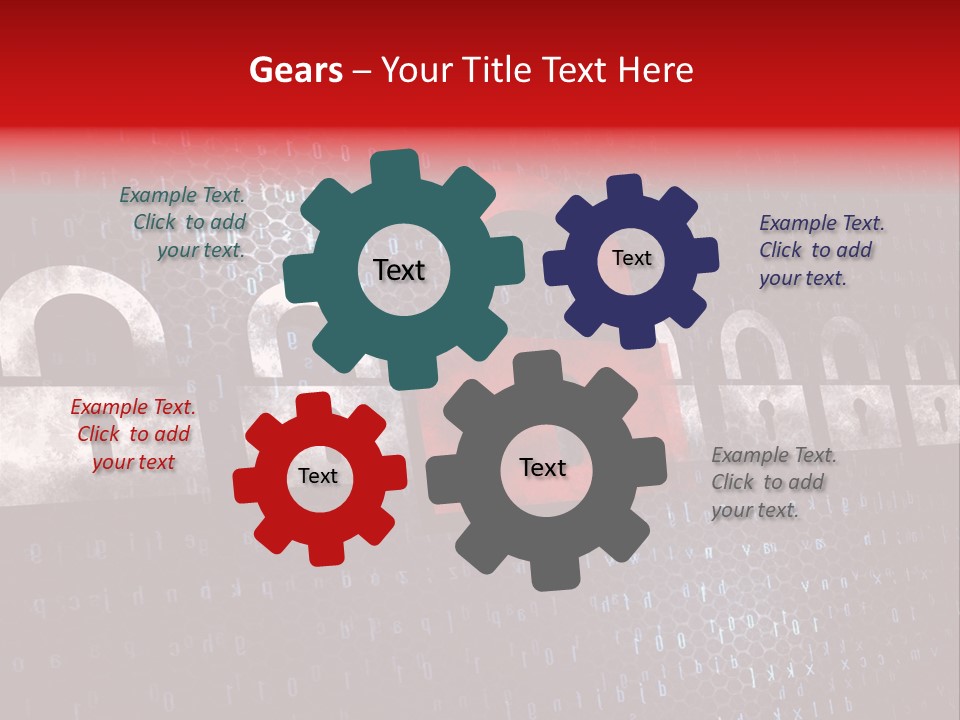 Gears – Your Title Text Here

Example Text. Click to add your text.

Text

Text

Example Text. Click to add your text.

Example Text. Click to add your text

Text

Text

Example Text. Click to add your text.